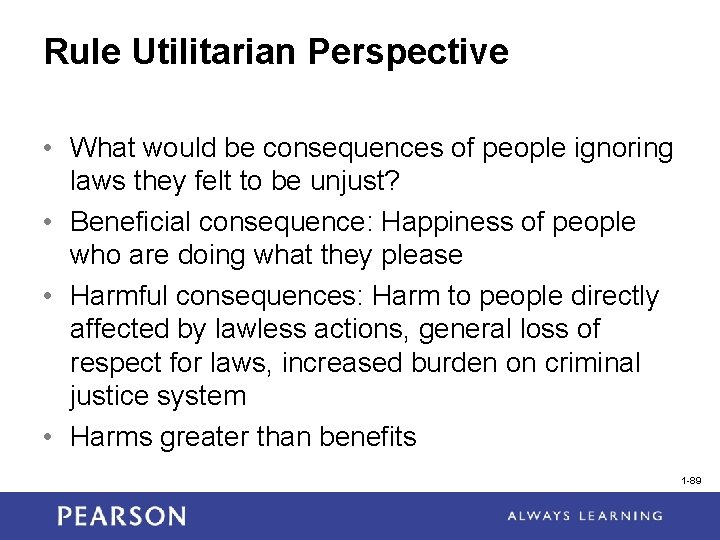 Rule Utilitarian Perspective

• What would be consequences of people ignoring laws they felt to be unjust?

• Beneficial consequence: Happiness of people who are doing what they please

• Harmful consequences: Harm to people directly affected by lawless actions, general loss of respect for laws, increased burden on criminal justice system

• Harms greater than benefits

1-89

PEARSON

ALWAYS LEARNING